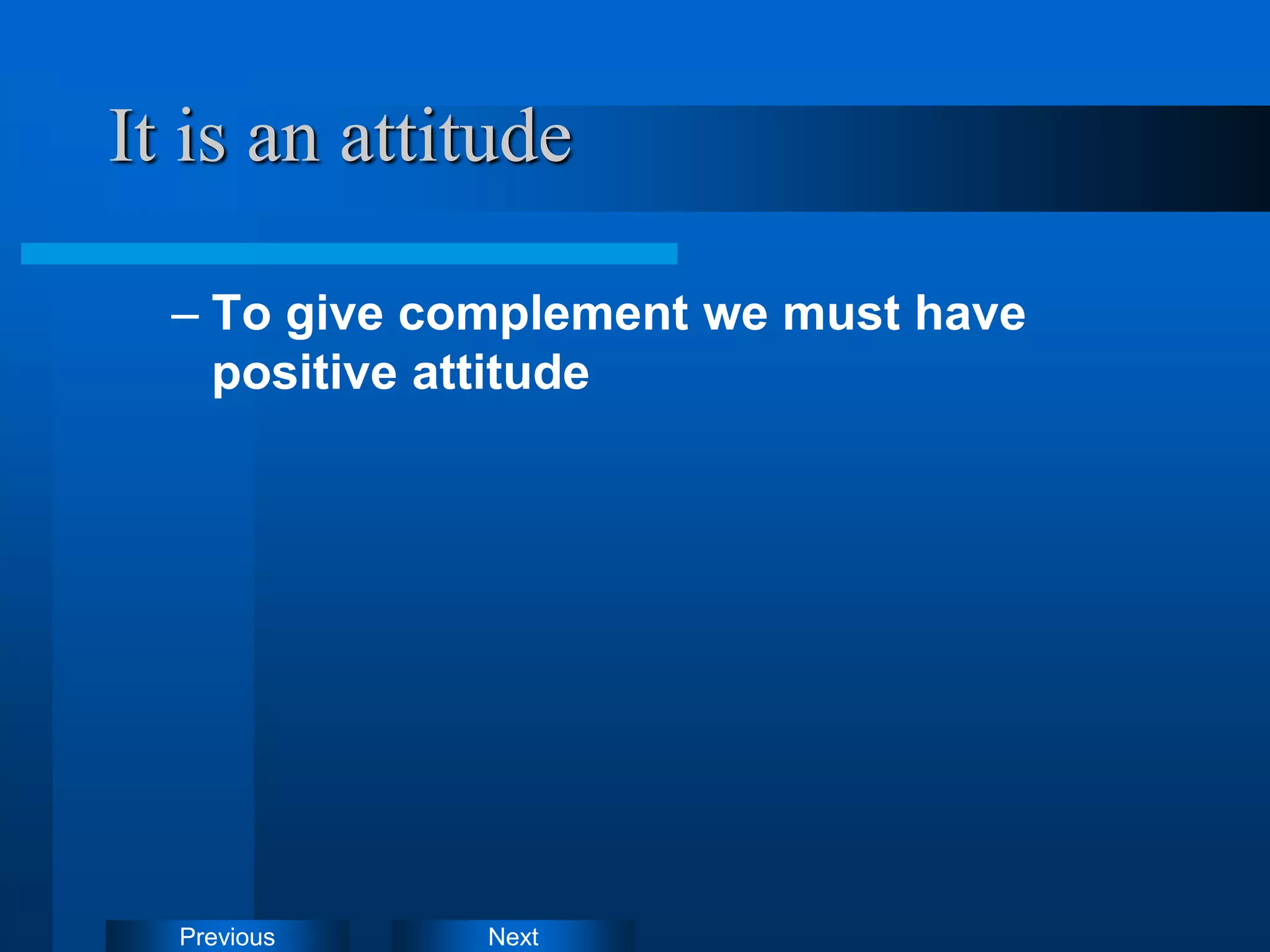 It is an attitude

– To give complement we must have positive attitude

Previous

Next